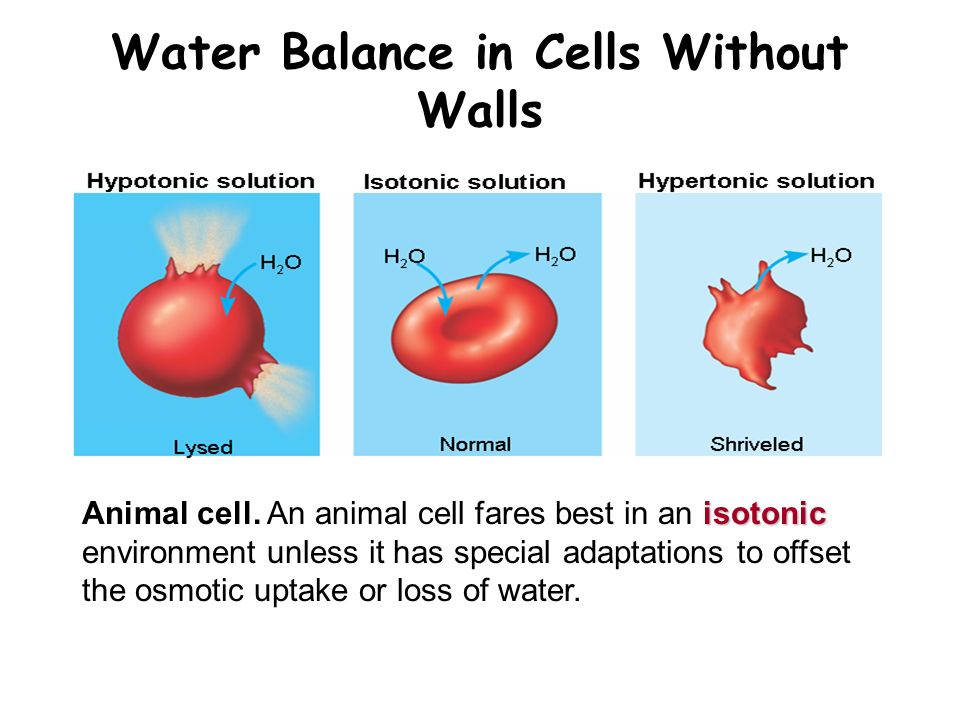 Water Balance in Cells Without Walls

Hypotonic solution

$H_2O$

Lysed

Isotonic solution

$H_2O$

$H_2O$

Normal

Hypertonic solution

$H_2O$

Shriveled

Animal cell. An animal cell fares best in an isotonic environment unless it has special adaptations to offset the osmotic uptake or loss of water.